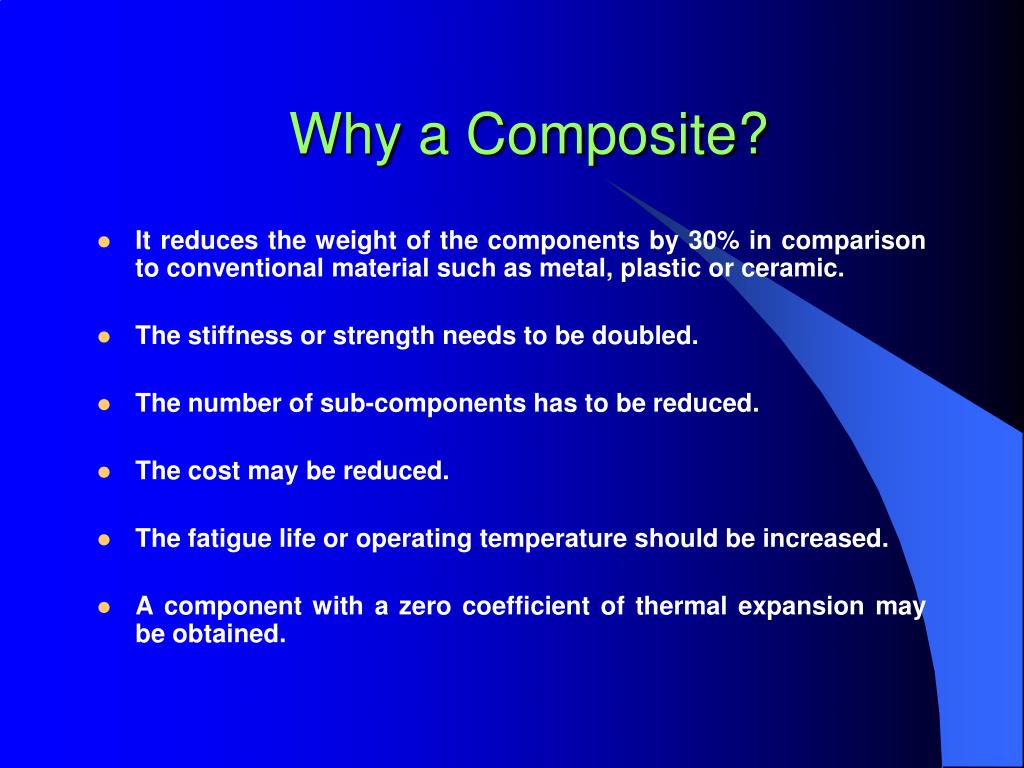 Why a Composite?

- It reduces the weight of the components by 30% in comparison to conventional material such as metal, plastic or ceramic.

- The stiffness or strength needs to be doubled.

- The number of sub-components has to be reduced.

- The cost may be reduced.

- The fatigue life or operating temperature should be increased.

- A component with a zero coefficient of thermal expansion may be obtained.